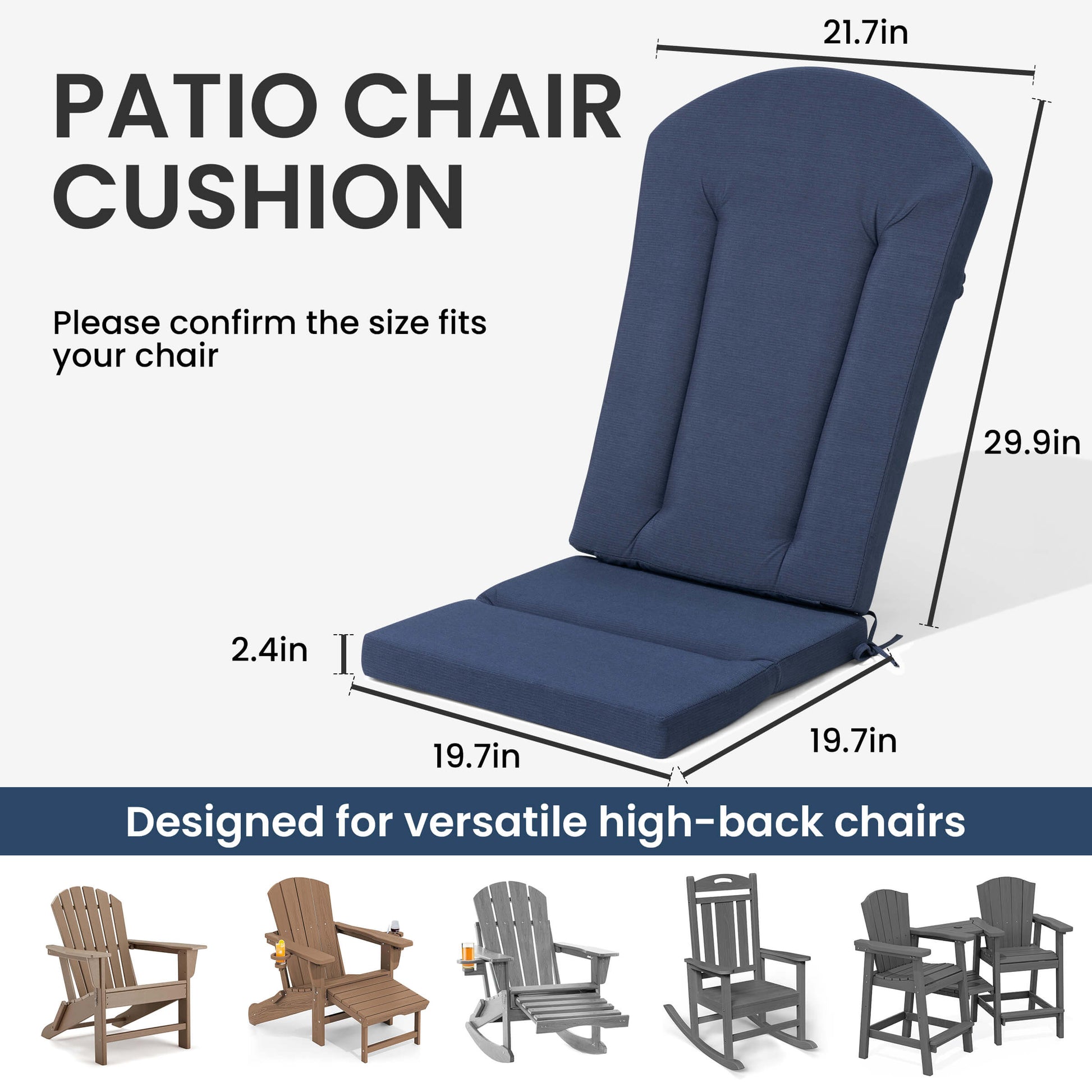 PATIO CHAIR CUSHION

Please confirm the size fits your chair

21.7in

29.9in

2.4in

19.7in

19.7in

Designed for versatile high-back chairs